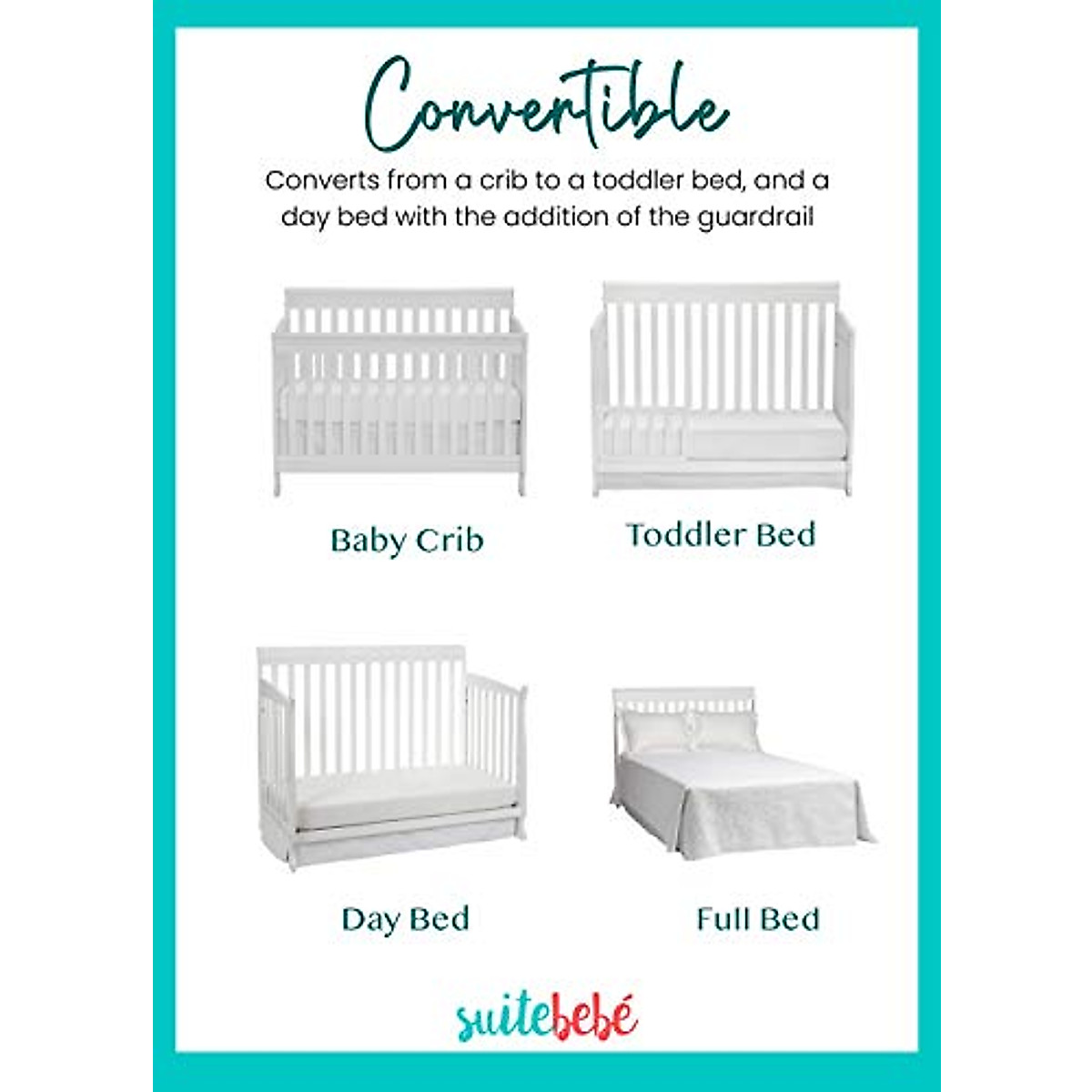 Convertible

Converts from a crib to a toddler bed, and a day bed with the addition of the guardrail

Baby Crib

Toddler Bed

Day Bed

Full Bed

suitebebé